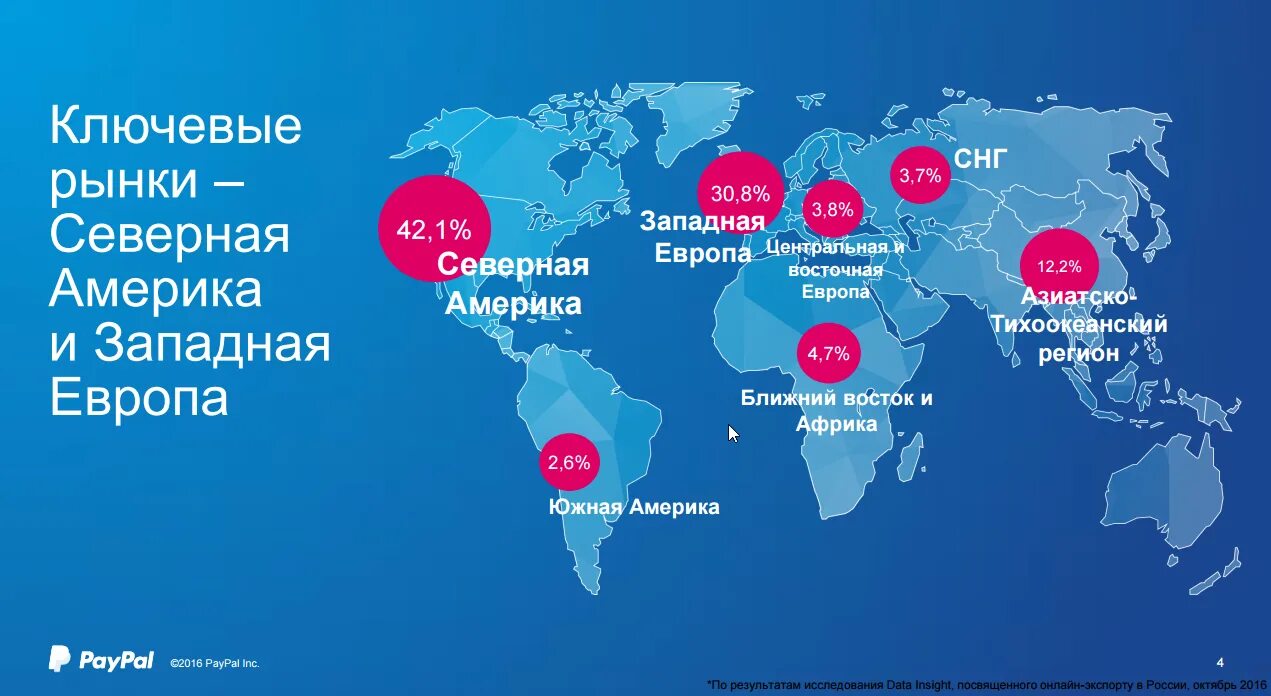 Ключевые рынки – Северная Америка и Западная Европа

42,1%
Северная Америка

30,8%
Западная Европа

3,8%
Центральная и восточная Европа

3,7%
СНГ

12,2%
Азиатско-Тихоокеанский регион

4,7%
Ближний восток и Африка

2,6%
Южная Америка

PayPal ©2016 PayPal Inc.

4

*По результатам исследования Data Insight, посвященного онлайн-экспорту в России, октябрь 2016